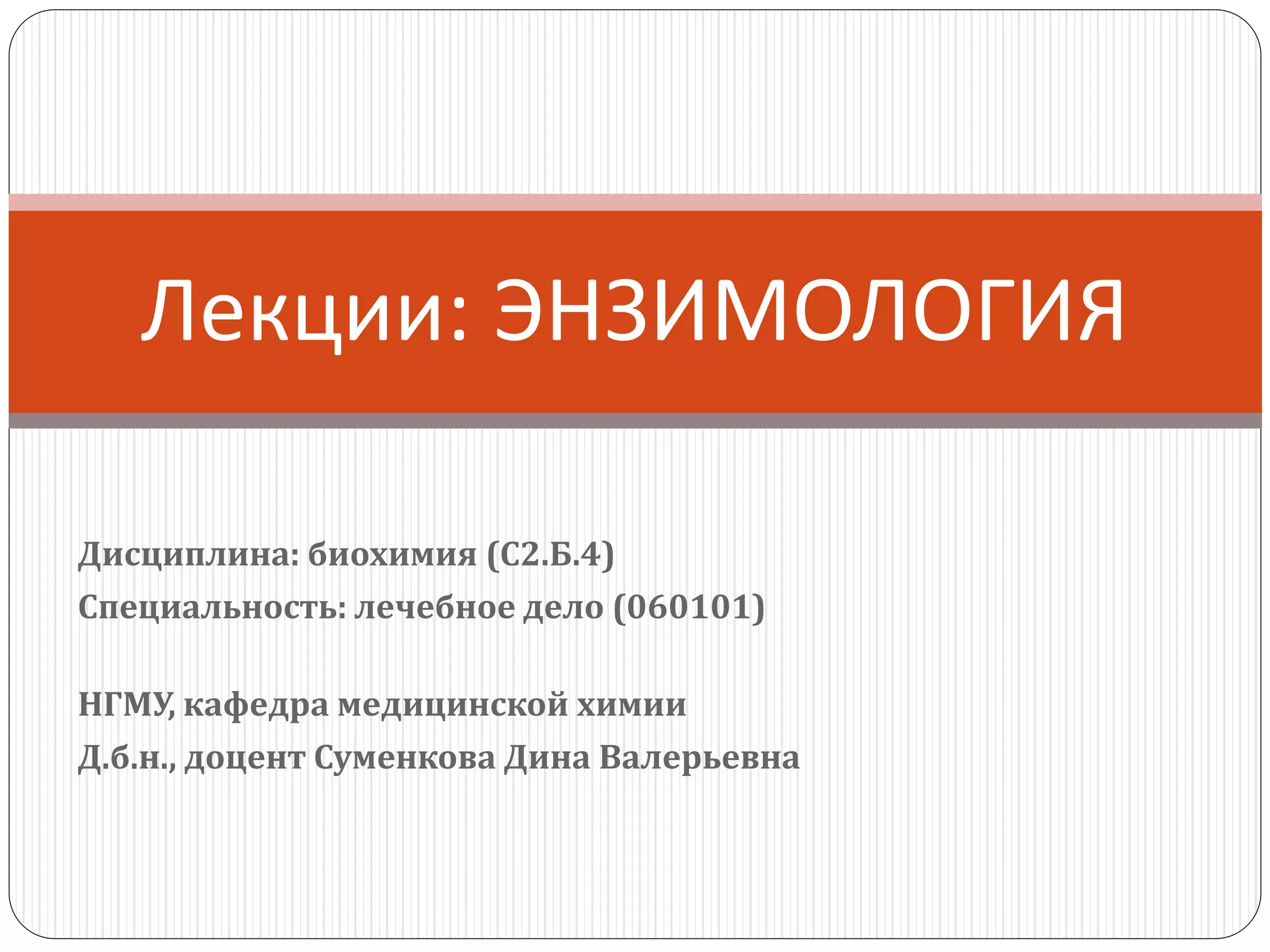 Лекции: ЭНЗИМОЛОГИЯ

Дисциплина: биохимия (С2.Б.4)
Специальность: лечебное дело (060101)

НГМУ, кафедра медицинской химии
Д.б.н., доцент Суменкова Дина Валерьевна